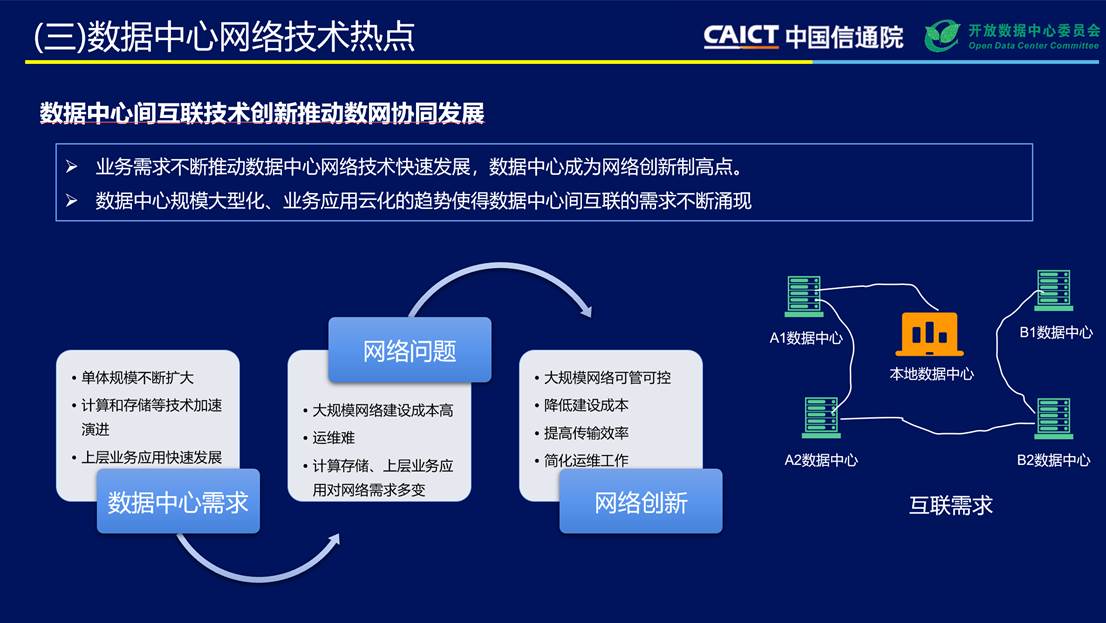 (三)数据中心网络技术热点

CAICT 中国信通院

开放数据中心委员会
Open Data Center Committee

数据中心间互联技术创新推动数网协同发展

➢ 业务需求不断推动数据中心网络技术快速发展，数据中心成为网络创新制高点。
➢ 数据中心规模大型化、业务应用云化的趋势使得数据中心间互联的需求不断涌现

• 单体规模不断扩大
• 计算和存储等技术加速演进
• 上层业务应用快速发展

数据中心需求

网络问题

• 大规模网络建设成本高
• 运维难
• 计算存储、上层业务应用对网络需求多变

• 大规模网络可管可控
• 降低建设成本
• 提高传输效率
• 简化运维工作

网络创新

A1数据中心

本地数据中心

B1数据中心

A2数据中心

B2数据中心

互联需求